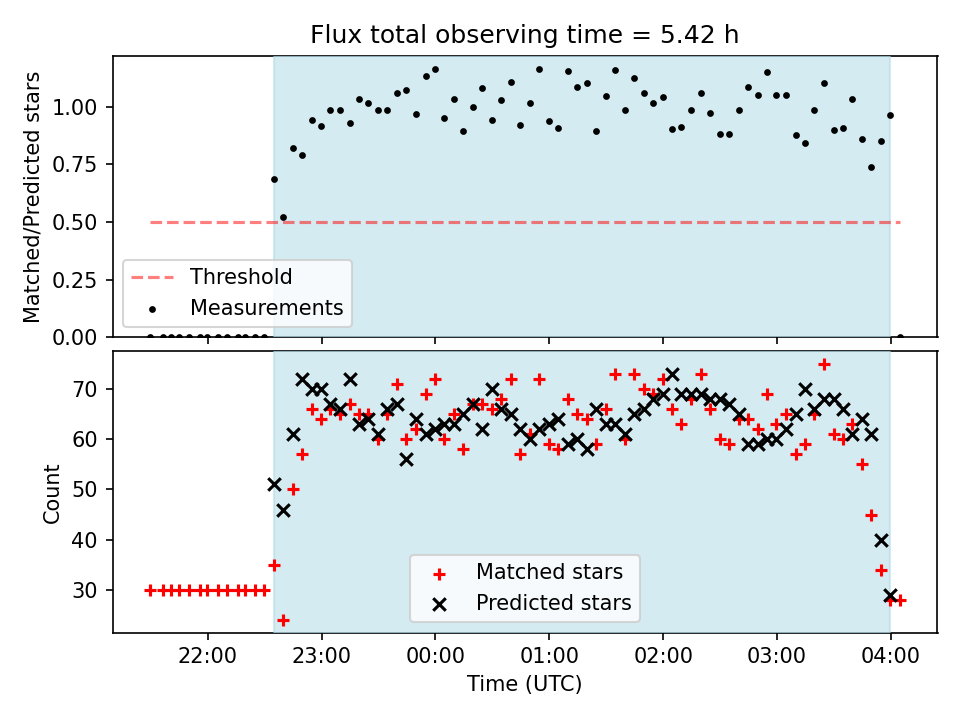 Flux total observing time = 5.42 h

Matched/Predicted stars

1.00
0.75
0.50
0.25
0.00

Threshold
Measurements

Count

70
60
50
40
30

Matched stars
Predicted stars

22:00
23:00
00:00
01:00
02:00
03:00
04:00

Time (UTC)